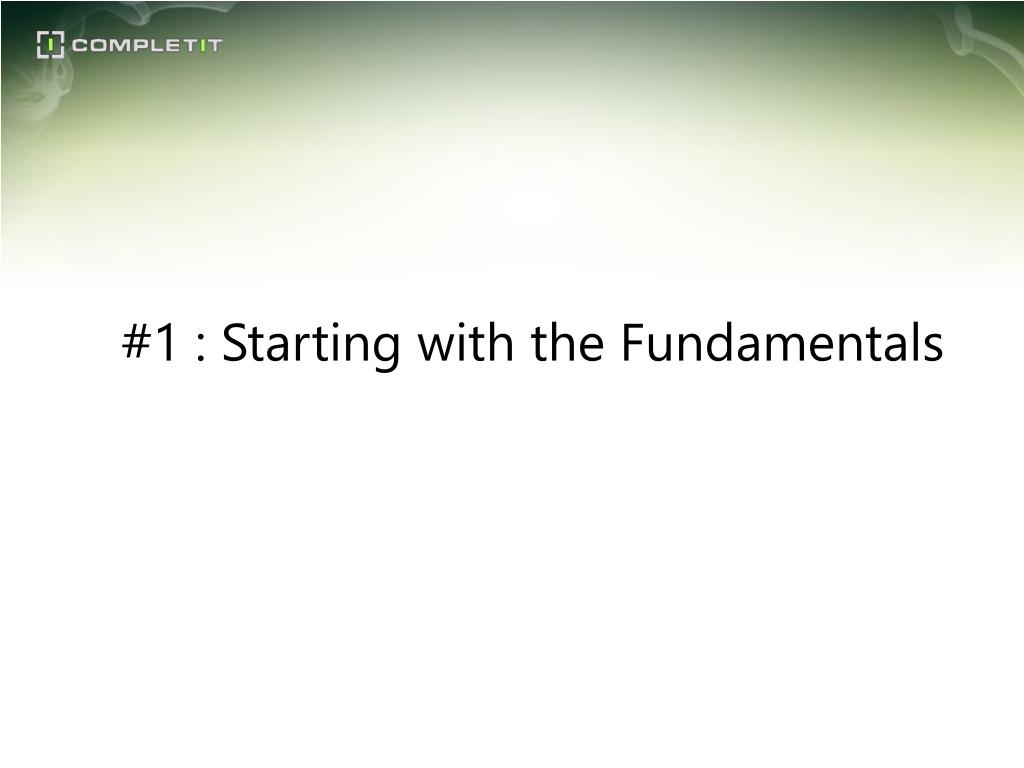 COMPLETIT

#1 : Starting with the Fundamentals